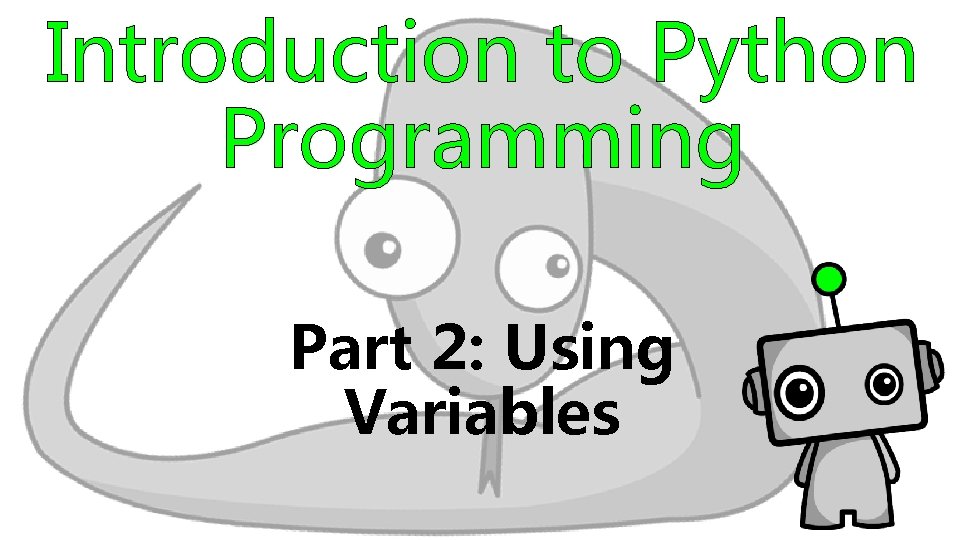 Introduction to Python Programming

Part 2: Using Variables